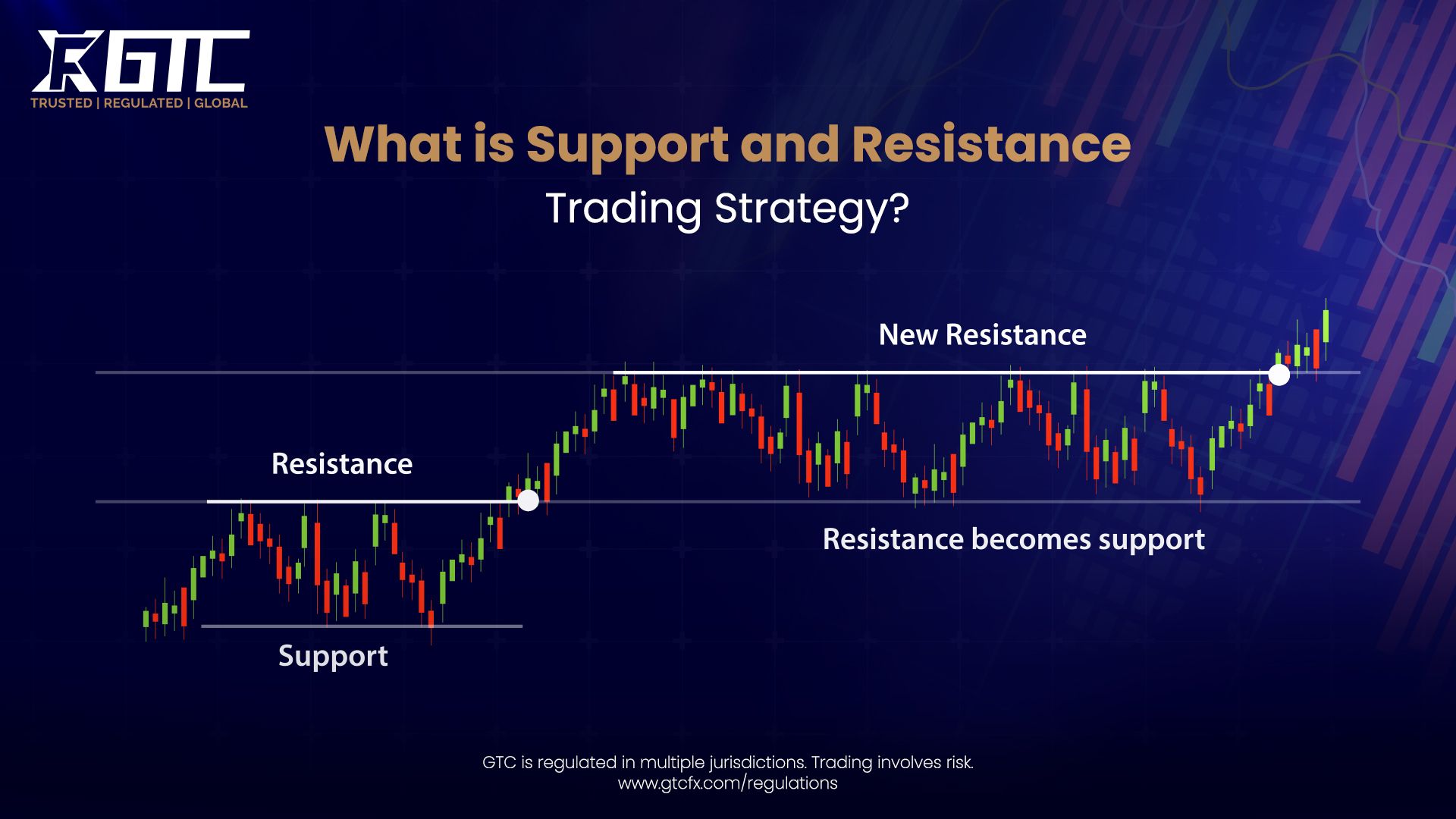 GTC
TRUSTED | REGULATED | GLOBAL

What is Support and Resistance
Trading Strategy?

New Resistance

Resistance

Resistance becomes support

Support

GTC is regulated in multiple jurisdictions. Trading involves risk.
www.gtcfx.com/regulations